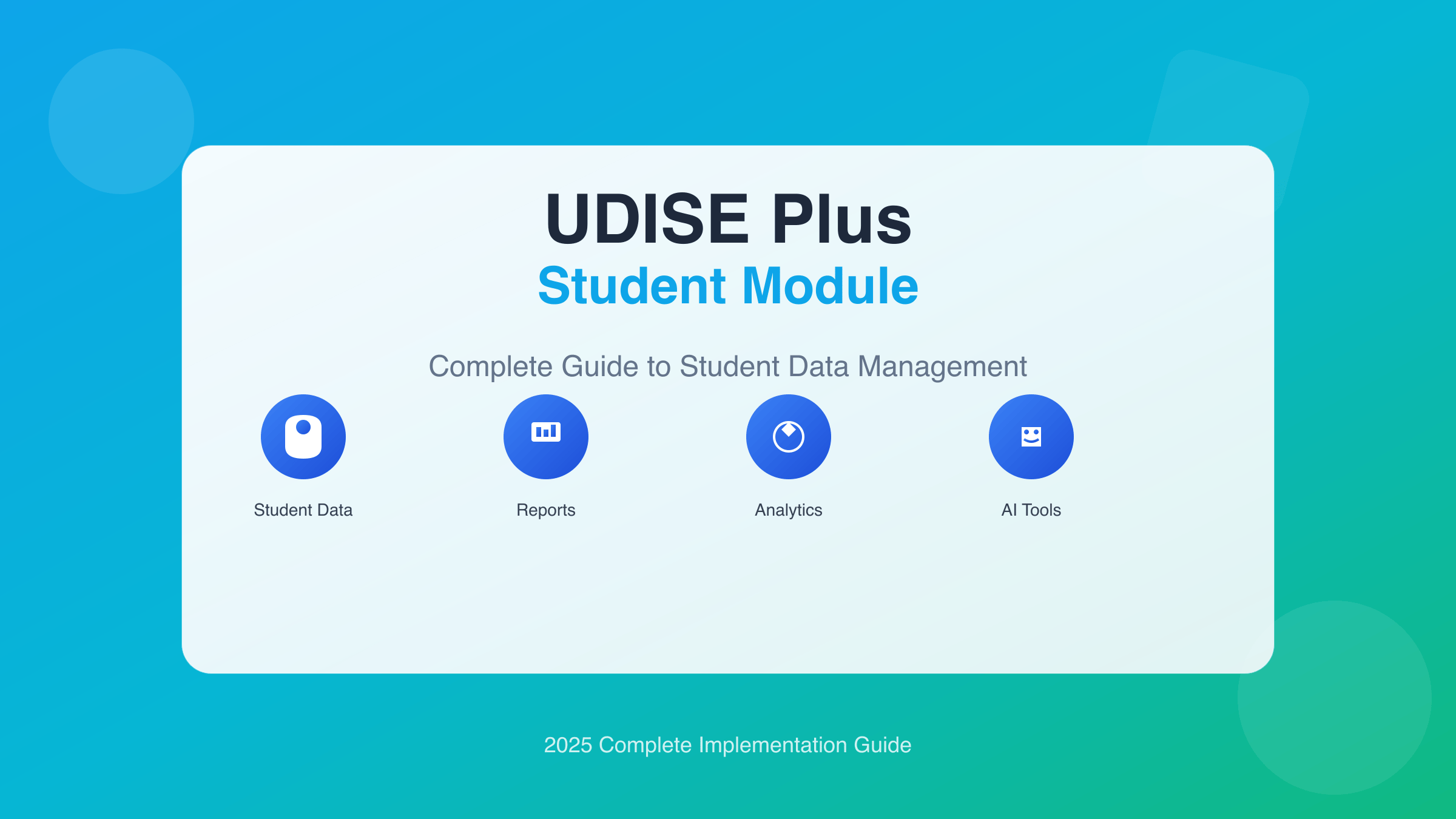 UDISE Plus
Student Module

Complete Guide to Student Data Management

Student Data

Reports

Analytics

AI Tools

2025 Complete Implementation Guide